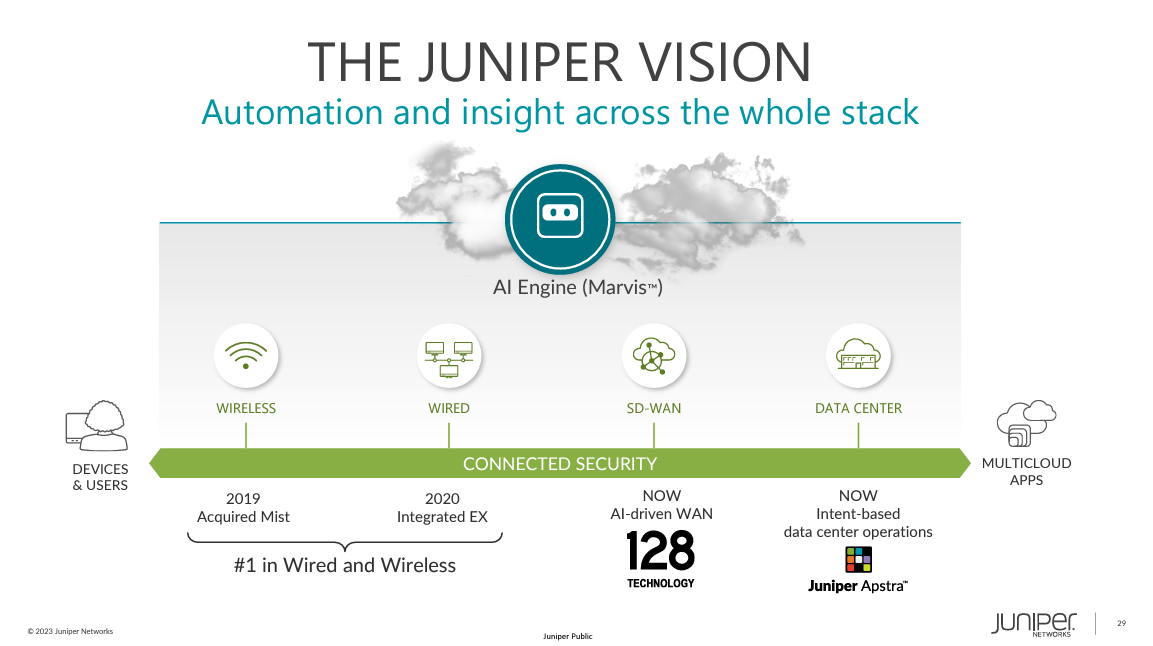 THE JUNIPER VISION

Automation and insight across the whole stack

AI Engine (Marvis™)

WIRELESS

WIRED

SD-WAN

DATA CENTER

DEVICES & USERS

CONNECTED SECURITY

MULTICLOUD APPS

2019
Acquired Mist

2020
Integrated EX

#1 in Wired and Wireless

NOW
AI-driven WAN

128
TECHNOLOGY

NOW
Intent-based
data center operations

Juniper Apstra™

© 2023 Juniper Networks

Juniper Public

JUNIPER NETWORKS

29